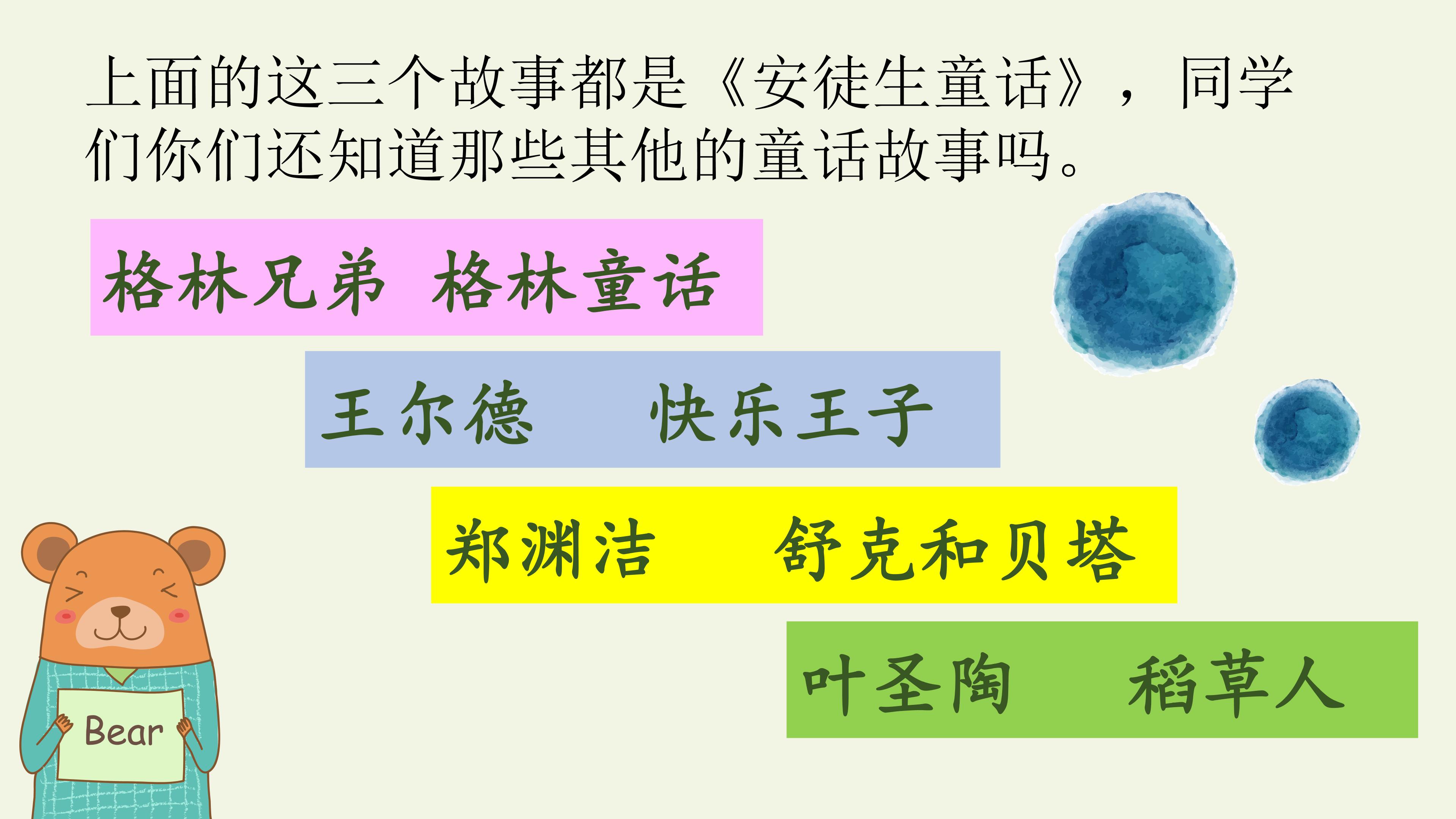 上面的这三个故事都是《安徒生童话》，同学们你们还知道那些其他的童话故事吗。

格林兄弟 格林童话

王尔德 快乐王子

郑渊洁 舒克和贝塔

叶圣陶 稻草人

Bear